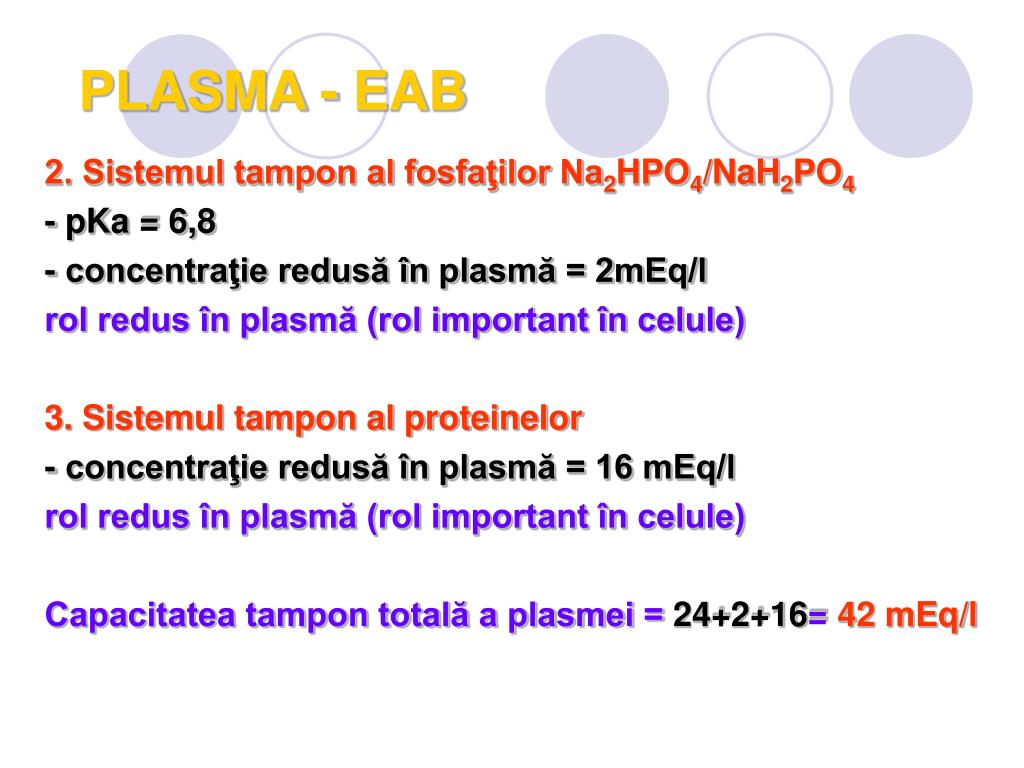 PLASMA - EAB

2. Sistemul tampon al fosfaţilor $Na_2HPO_4/NaH_2PO_4$

- pKa = 6,8

- concentraţie redusă în plasmă = 2mEq/l

rol redus în plasmă (rol important în celule)

3. Sistemul tampon al proteinelor

- concentraţie redusă în plasmă = 16 mEq/l

rol redus în plasmă (rol important în celule)

Capacitatea tampon totală a plasmei = 24+2+16= 42 mEq/l